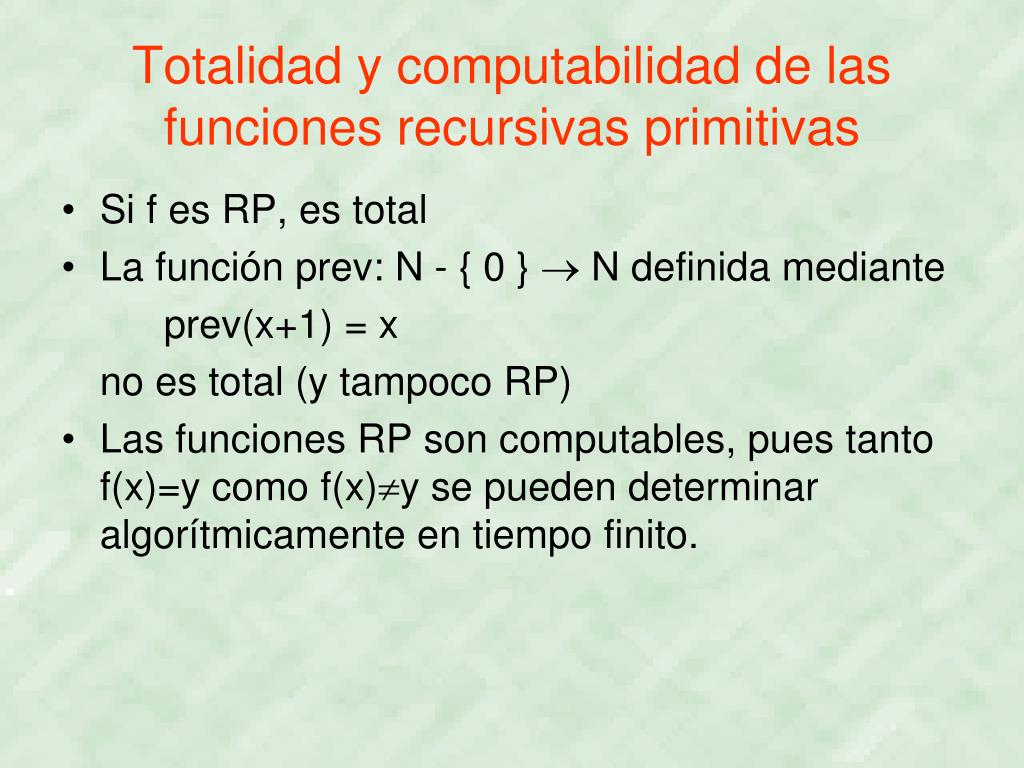 Totalidad y computabilidad de las funciones recursivas primitivas

• Si f es RP, es total
• La función prev: N - { 0 } $\rightarrow$ N definida mediante
prev(x+1) = x
no es total (y tampoco RP)
• Las funciones RP son computables, pues tanto f(x)=y como f(x)$\neq$y se pueden determinar algorítmicamente en tiempo finito.